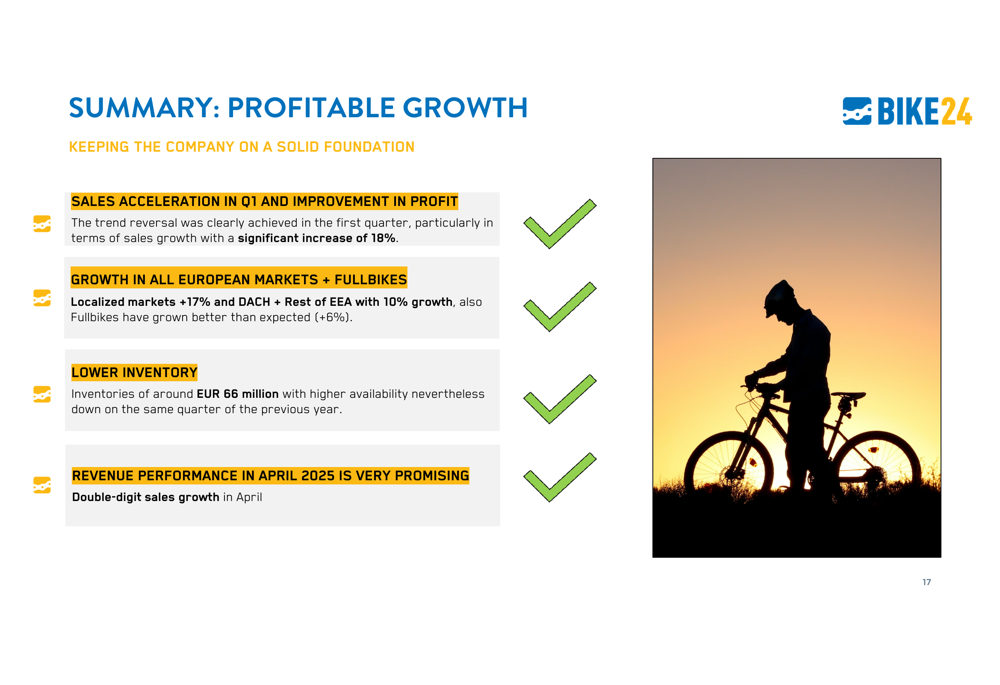 SUMMARY: PROFITABLE GROWTH

BIKE24

KEEPING THE COMPANY ON A SOLID FOUNDATION

SALES ACCELERATION IN Q1 AND IMPROVEMENT IN PROFIT

The trend reversal was clearly achieved in the first quarter, particularly in terms of sales growth with a significant increase of 18%.

GROWTH IN ALL EUROPEAN MARKETS + FULLBIKES

Localized markets +17% and DACH + Rest of EEA with 10% growth, also Fullbikes have grown better than expected (+6%).

LOWER INVENTORY

Inventories of around EUR 66 million with higher availability nevertheless down on the same quarter of the previous year.

REVENUE PERFORMANCE IN APRIL 2025 IS VERY PROMISING

Double-digit sales growth in April

17